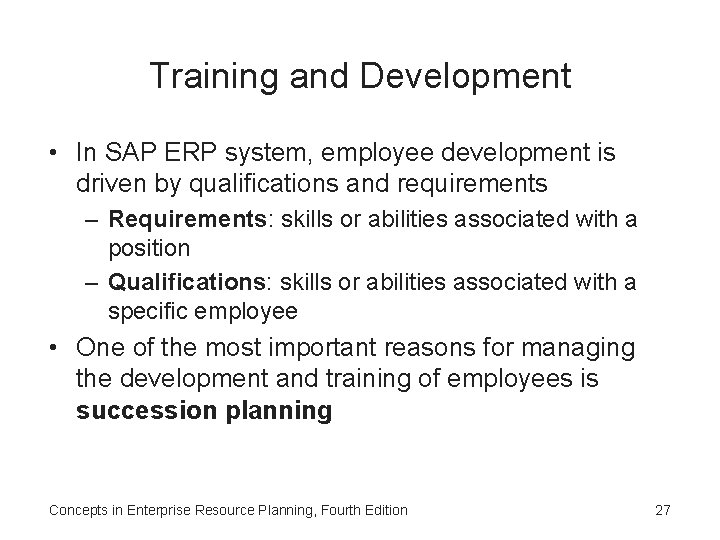 Training and Development

• In SAP ERP system, employee development is driven by qualifications and requirements
– Requirements: skills or abilities associated with a position
– Qualifications: skills or abilities associated with a specific employee
• One of the most important reasons for managing the development and training of employees is succession planning

Concepts in Enterprise Resource Planning, Fourth Edition

27